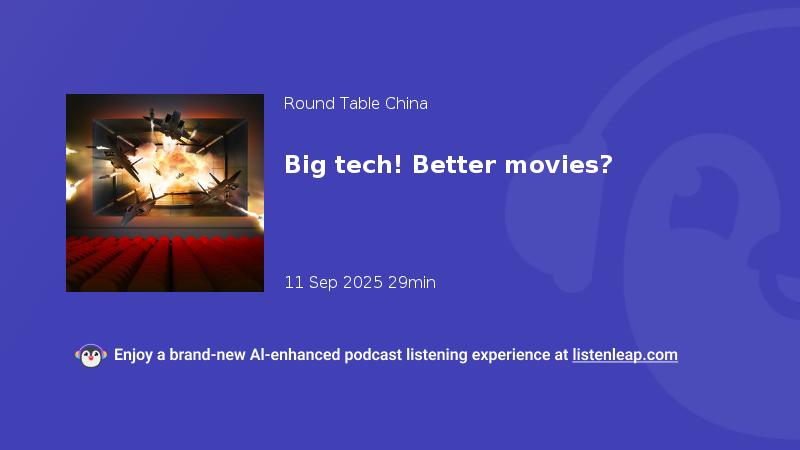 Round Table China

Big tech! Better movies?

11 Sep 2025 29min

Enjoy a brand-new AI-enhanced podcast listening experience at listenleap.com